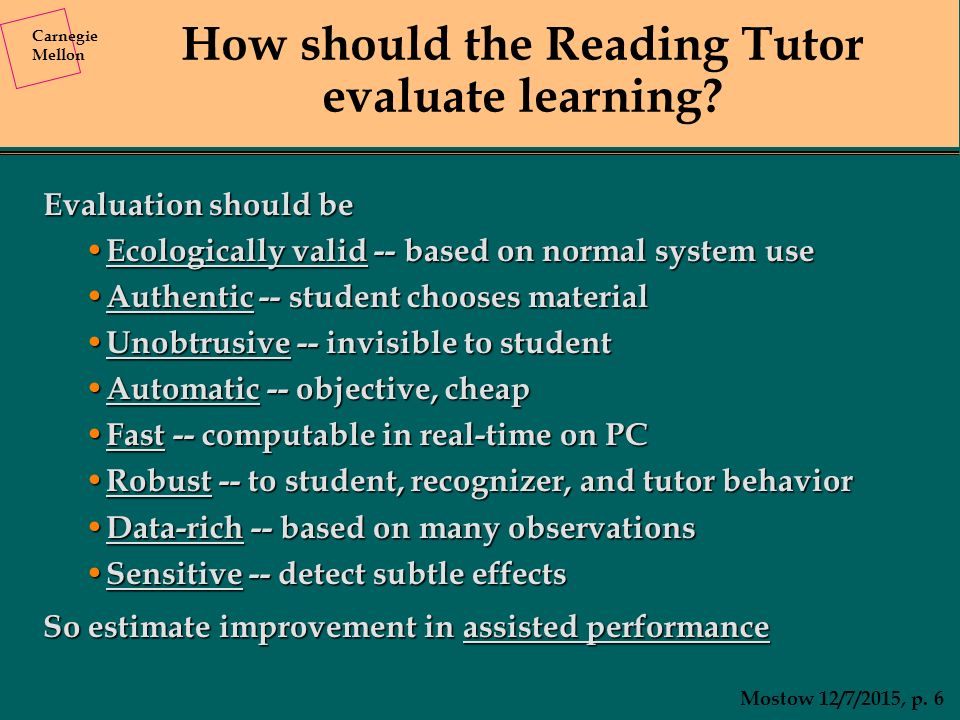 Carnegie Mellon

How should the Reading Tutor evaluate learning?

Evaluation should be

• Ecologically valid -- based on normal system use
• Authentic -- student chooses material
• Unobtrusive -- invisible to student
• Automatic -- objective, cheap
• Fast -- computable in real-time on PC
• Robust -- to student, recognizer, and tutor behavior
• Data-rich -- based on many observations
• Sensitive -- detect subtle effects

So estimate improvement in assisted performance

Mostow 12/7/2015, p. 6